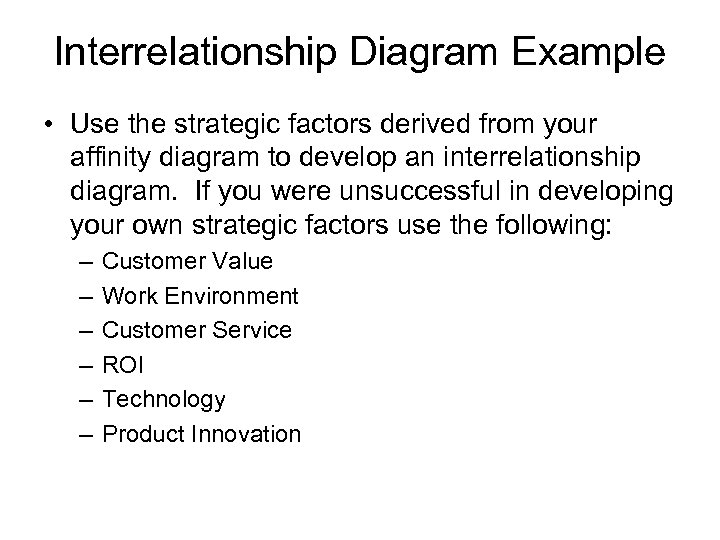 Interrelationship Diagram Example

• Use the strategic factors derived from your affinity diagram to develop an interrelationship diagram. If you were unsuccessful in developing your own strategic factors use the following:
– Customer Value
– Work Environment
– Customer Service
– ROI
– Technology
– Product Innovation